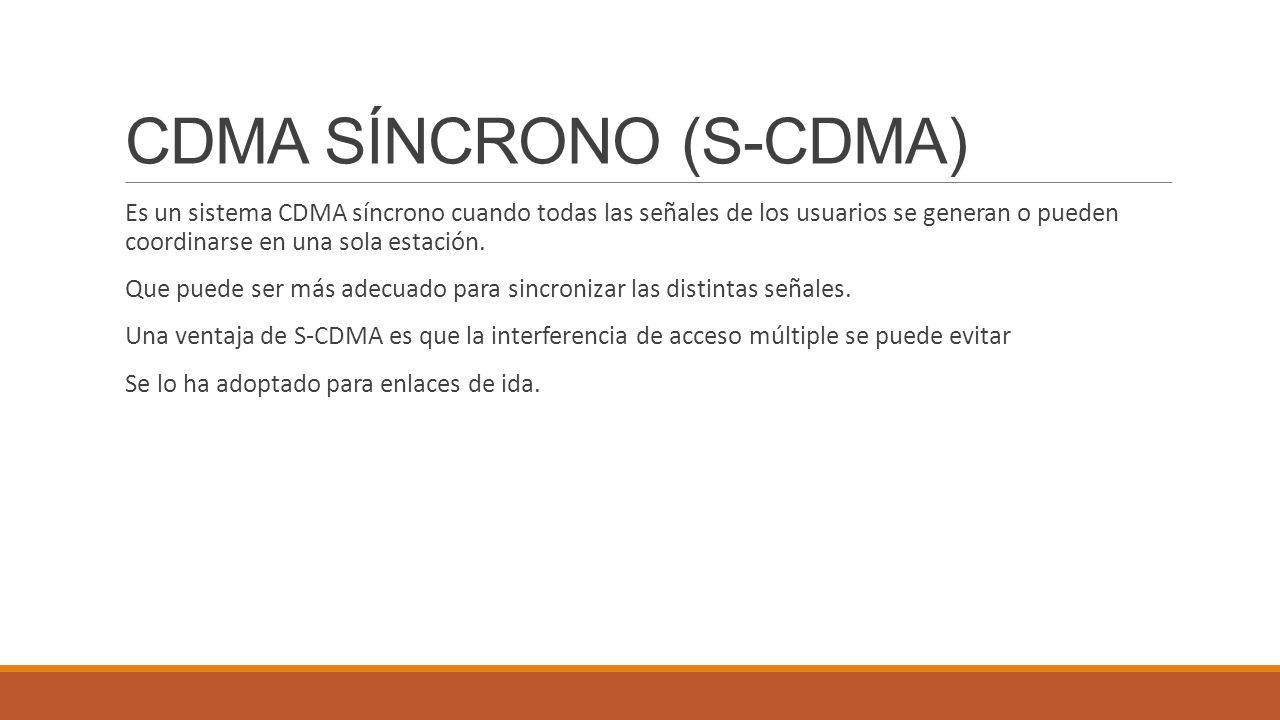 CDMA SÍNCRONO (S-CDMA)

Es un sistema CDMA síncrono cuando todas las señales de los usuarios se generan o pueden coordinarse en una sola estación.

Que puede ser más adecuado para sincronizar las distintas señales.

Una ventaja de S-CDMA es que la interferencia de acceso múltiple se puede evitar

Se lo ha adoptado para enlaces de ida.